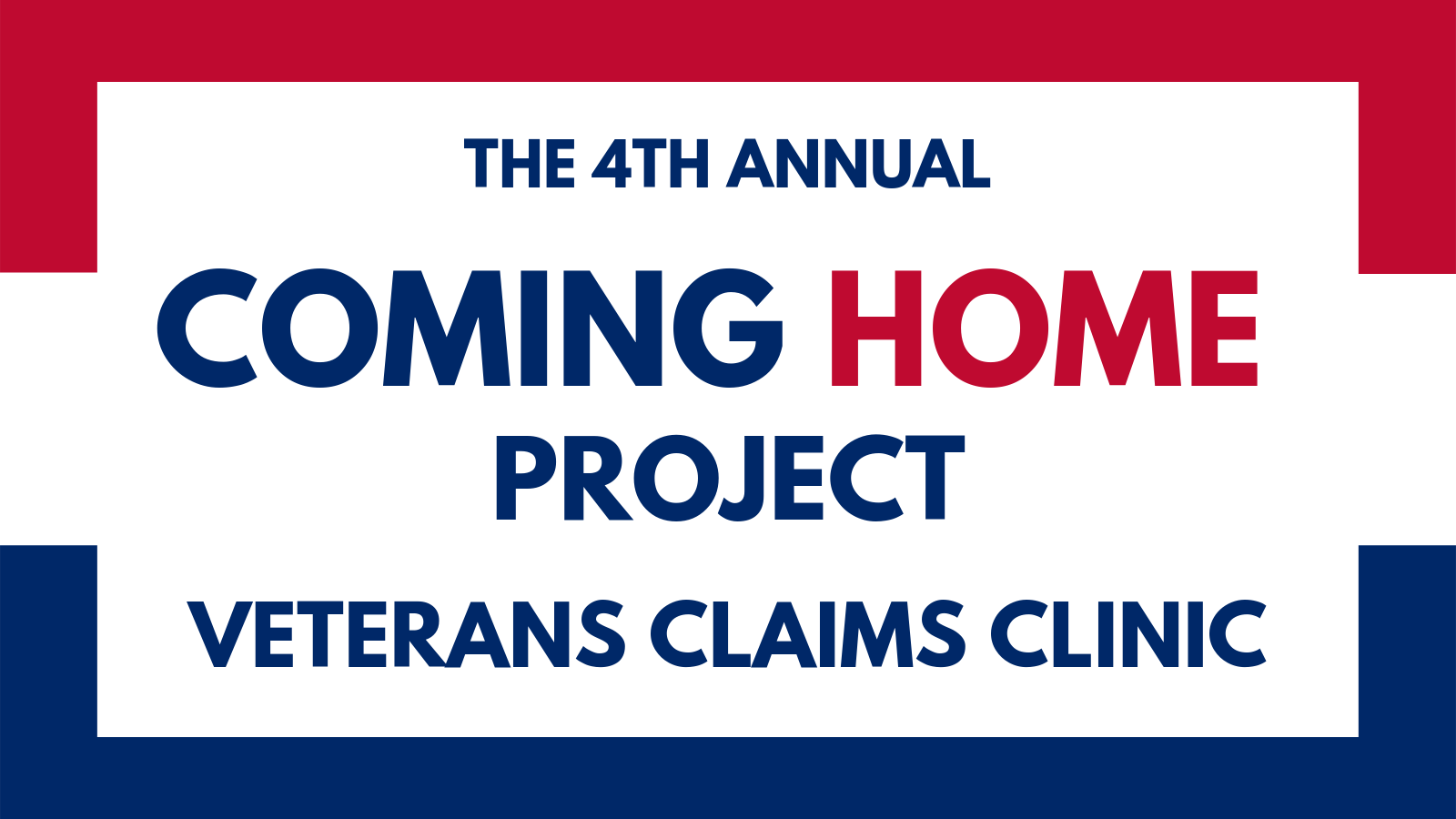 THE 4TH ANNUAL

COMING HOME

PROJECT

VETERANS CLAIMS CLINIC